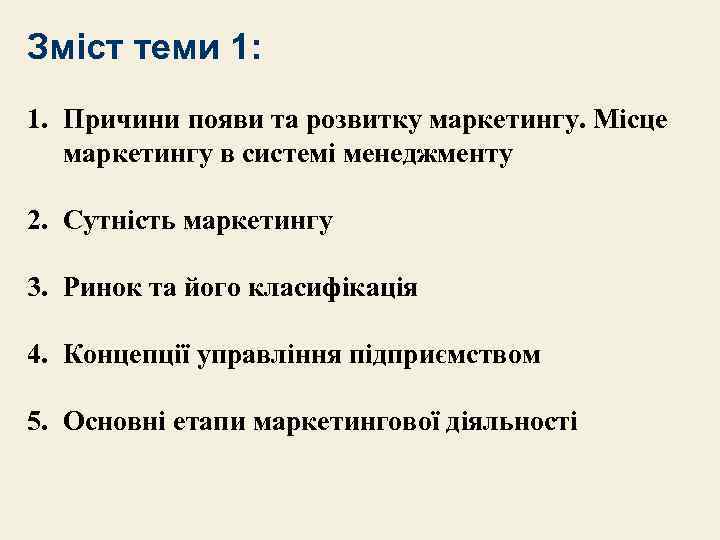 Зміст теми 1:

1. Причини появи та розвитку маркетингу. Місце маркетингу в системі менеджменту

2. Сутність маркетингу

3. Ринок та його класифікація

4. Концепції управління підприємством

5. Основні етапи маркетингової діяльності